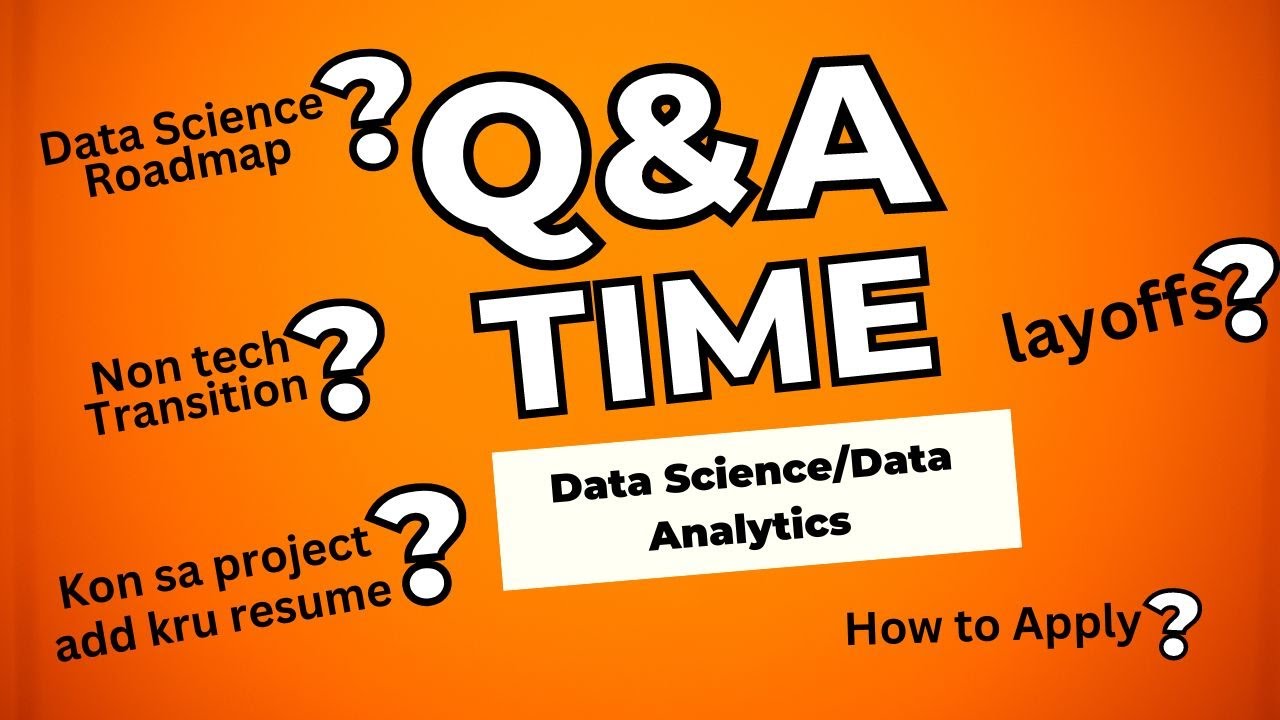 Data Science Roadmap ?

Q&A TIME

Non tech Transition ?

layoffs ?

Data Science/Data Analytics

Kon sa project add kru resume ?

How to Apply ?